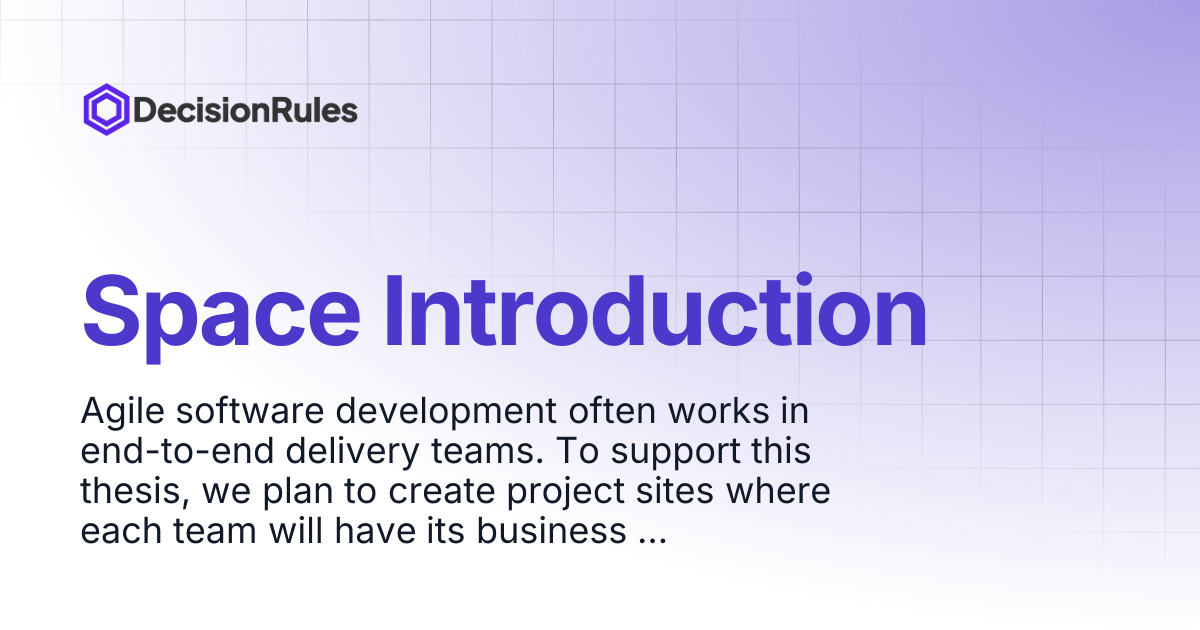 DecisionRules

Space Introduction

Agile software development often works in end-to-end delivery teams. To support this thesis, we plan to create project sites where each team will have its business ...